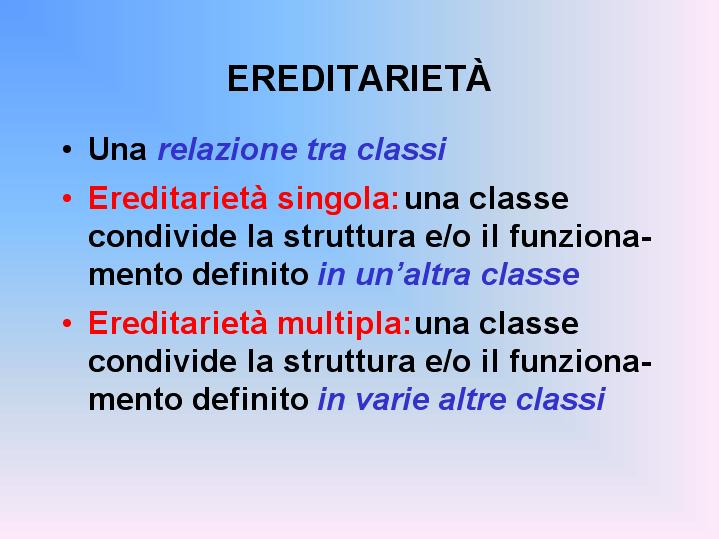 EREDITARIETÀ

• Una relazione tra classi

• Ereditarietà singola: una classe condivide la struttura e/o il funzionamento definito in un'altra classe

• Ereditarietà multipla: una classe condivide la struttura e/o il funzionamento definito in varie altre classi